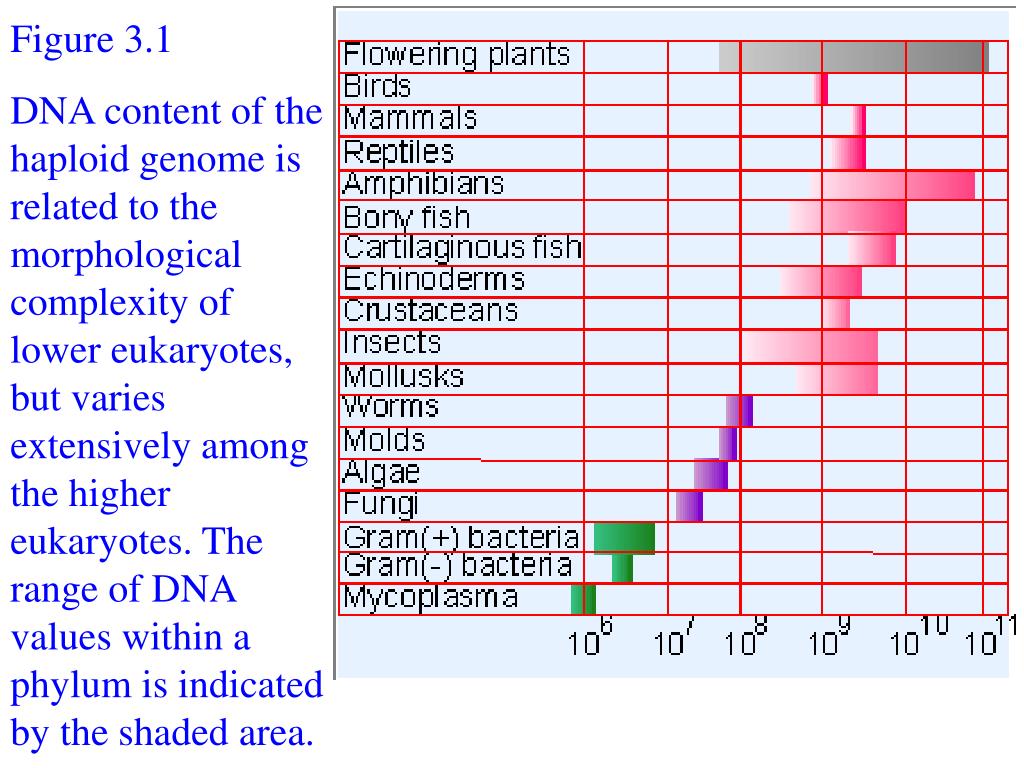 Figure 3.1

DNA content of the haploid genome is related to the morphological complexity of lower eukaryotes, but varies extensively among the higher eukaryotes. The range of DNA values within a phylum is indicated by the shaded area.

Flowering plants
Birds
Mammals
Reptiles
Amphibians
Bony fish
Cartilaginous fish
Echinoderms
Crustaceans
Insects
Mollusks
Worms
Molds
Algae
Fungi
Gram(+) bacteria
Gram(-) bacteria
Mycoplasma

$10^6$ $10^7$ $10^8$ $10^9$ $10^{10}$ $10^{11}$